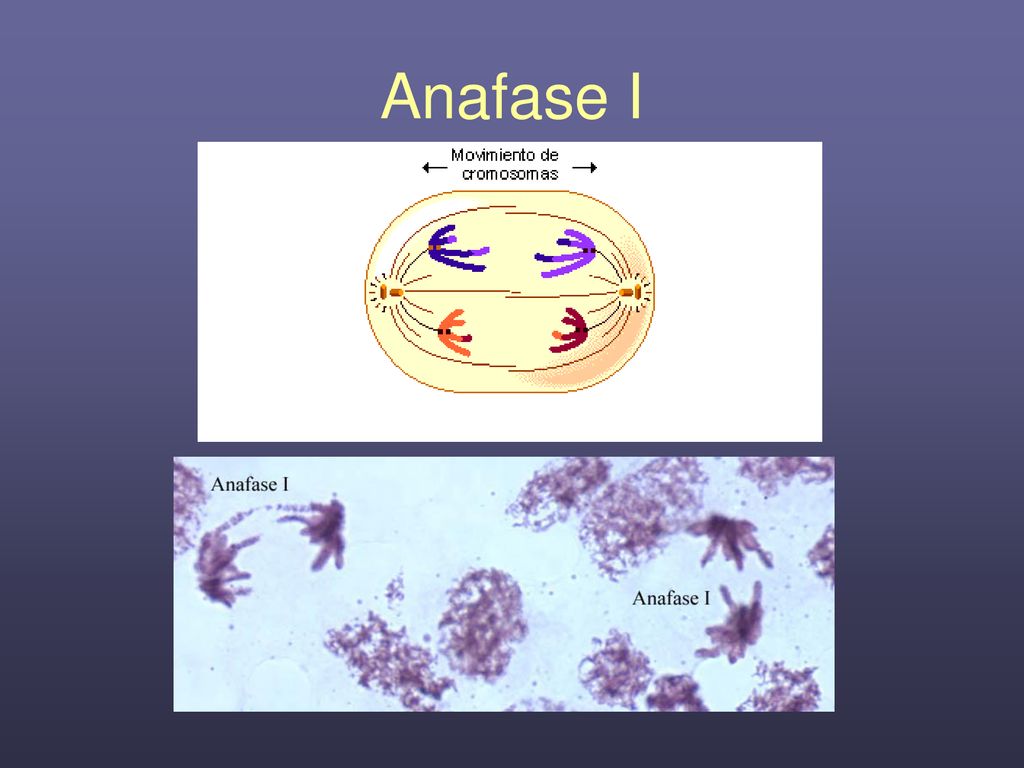 Anafase I

Movimiento de cromosomas

Anafase I

Anafase I